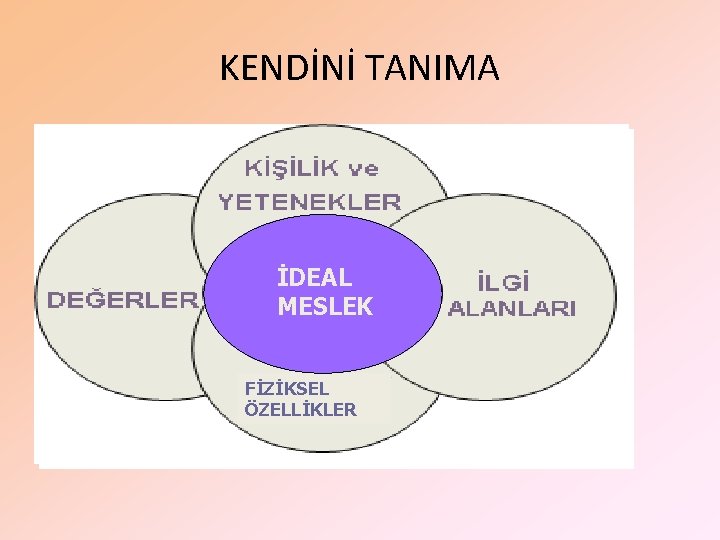 KENDİNİ TANIMA

KİŞİLİK ve YETENEKLER

DEĞERLER

İDEAL MESLEK

İLGİ ALANLARI

FİZİKSEL ÖZELLİKLER